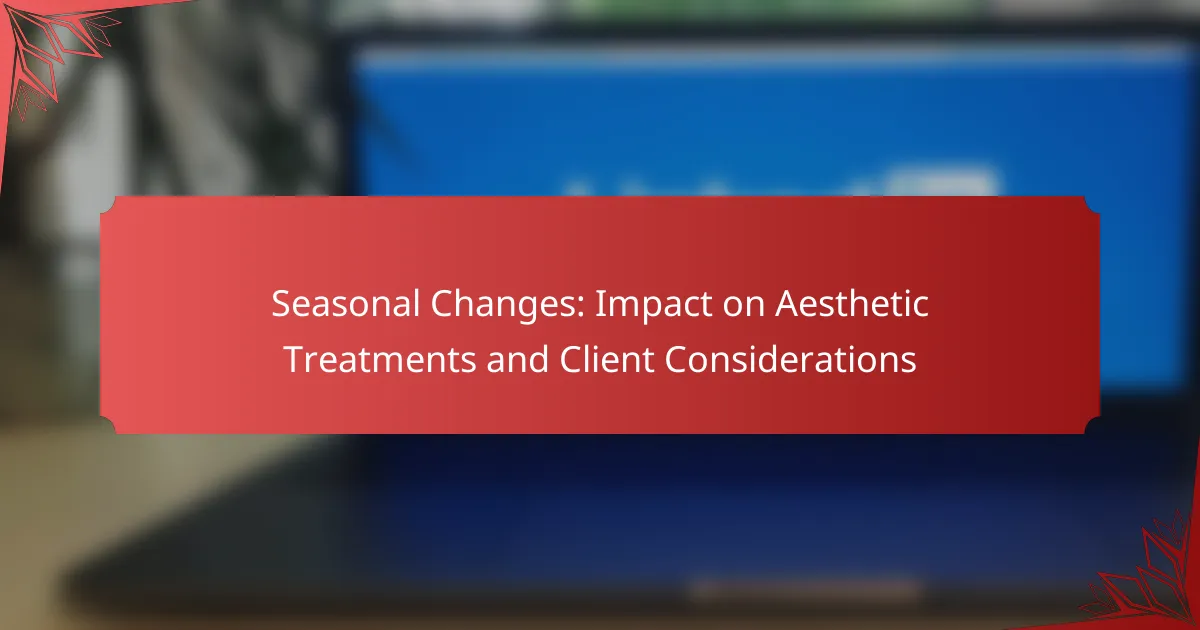 Seasonal Changes: Impact on Aesthetic Treatments and Client Considerations